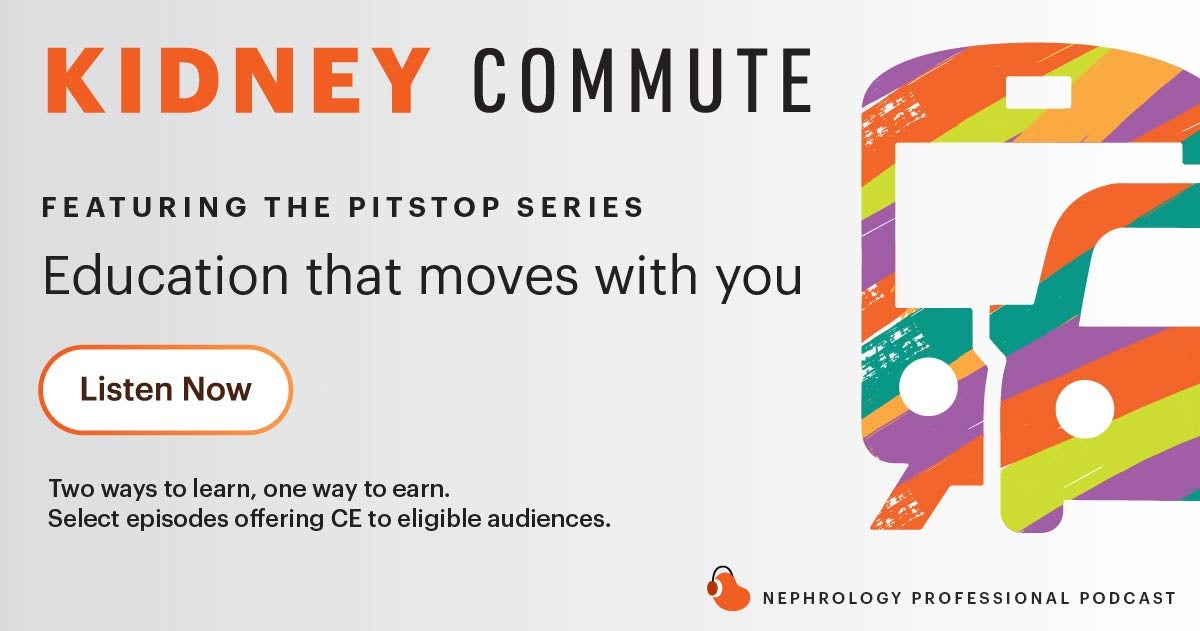 KIDNEY COMMUTE

FEATURING THE PITSTOP SERIES

Education that moves with you

Listen Now

Two ways to learn, one way to earn.
Select episodes offering CE to eligible audiences.

NEPHROLOGY PROFESSIONAL PODCAST